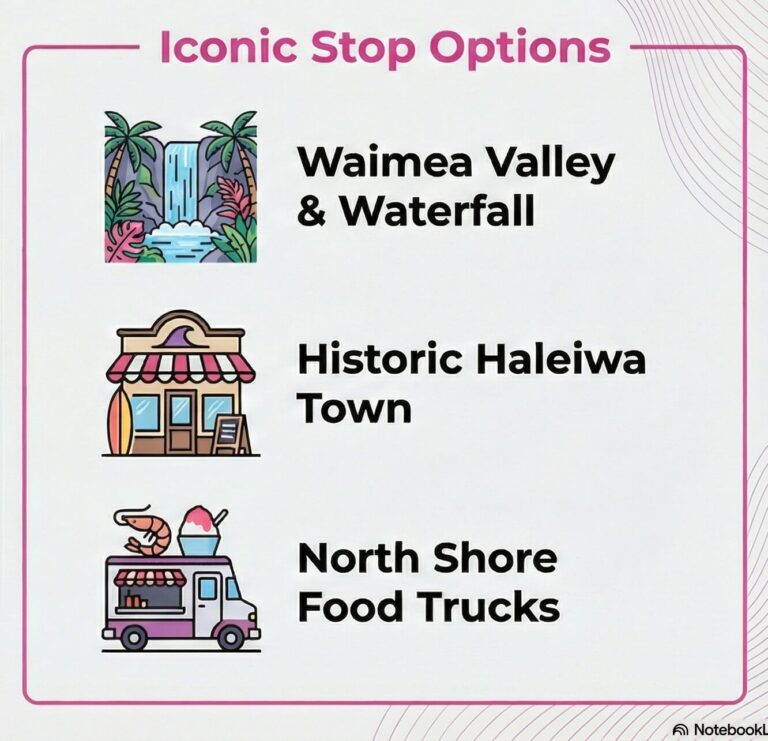 Iconic Stop Options

Waimea Valley & Waterfall

Historic Haleiwa Town

North Shore Food Trucks

NotebookL